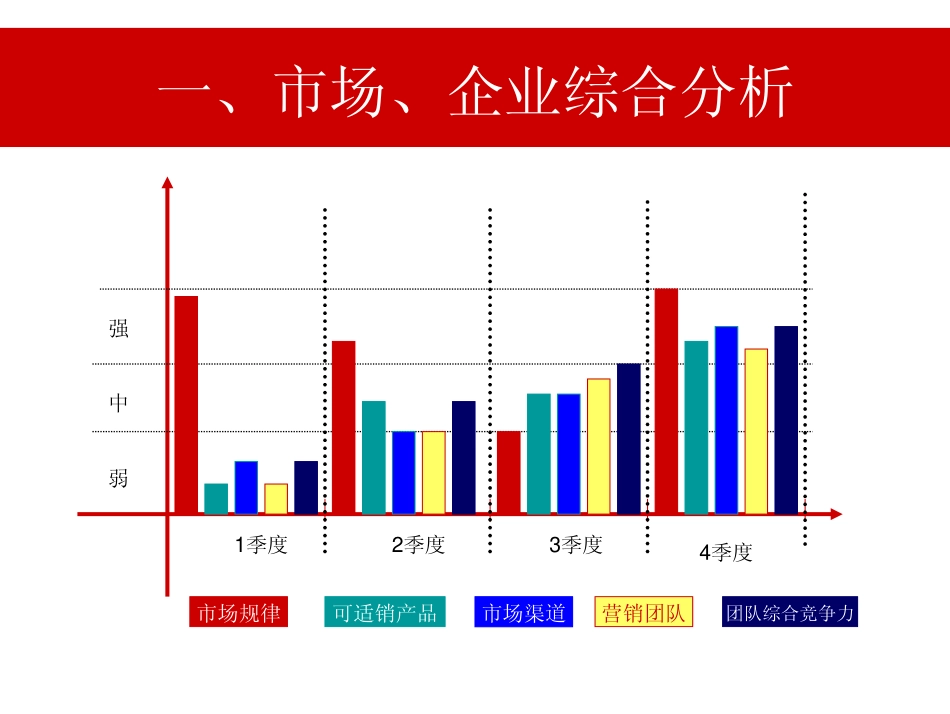 一、市场、企业综合分析

强

中

弱

1季度

2季度

3季度

4季度

市场规律

可适销产品

市场渠道

营销团队

团队综合竞争力